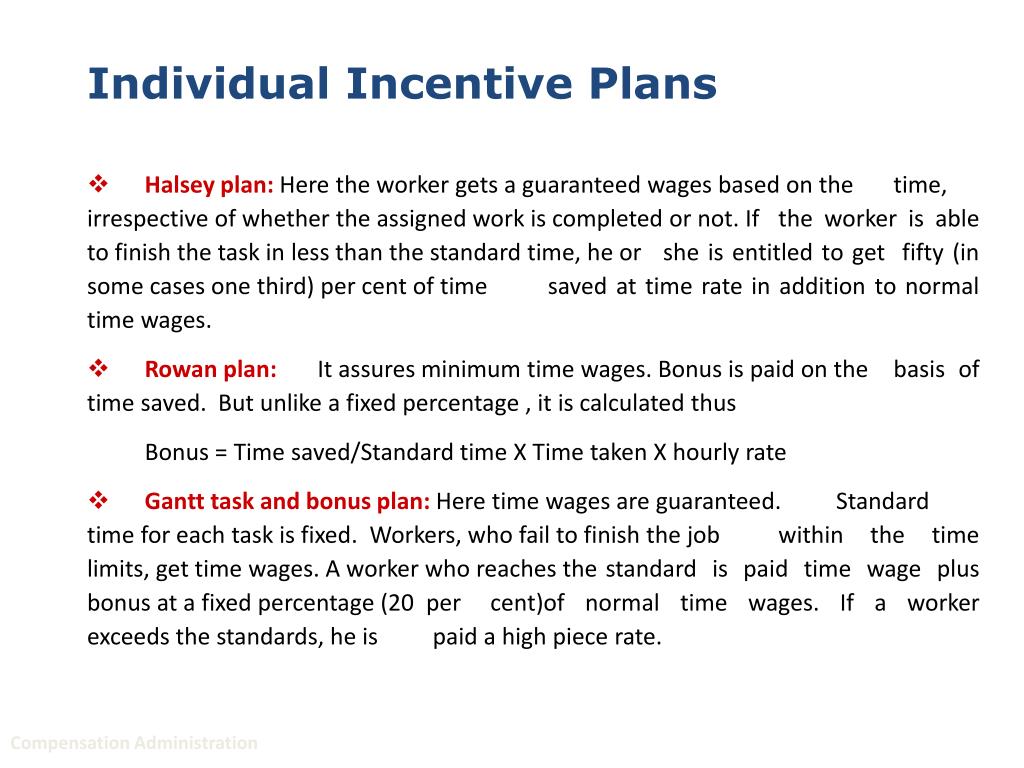 Individual Incentive Plans

❖ Halsey plan: Here the worker gets a guaranteed wages based on the time, irrespective of whether the assigned work is completed or not. If the worker is able to finish the task in less than the standard time, he or she is entitled to get fifty (in some cases one third) per cent of time saved at time rate in addition to normal time wages.

❖ Rowan plan: It assures minimum time wages. Bonus is paid on the basis of time saved. But unlike a fixed percentage , it is calculated thus

Bonus = Time saved/Standard time X Time taken X hourly rate

❖ Gantt task and bonus plan: Here time wages are guaranteed. Standard time for each task is fixed. Workers, who fail to finish the job within the time limits, get time wages. A worker who reaches the standard is paid time wage plus bonus at a fixed percentage (20 per cent)of normal time wages. If a worker exceeds the standards, he is paid a high piece rate.

Compensation Administration